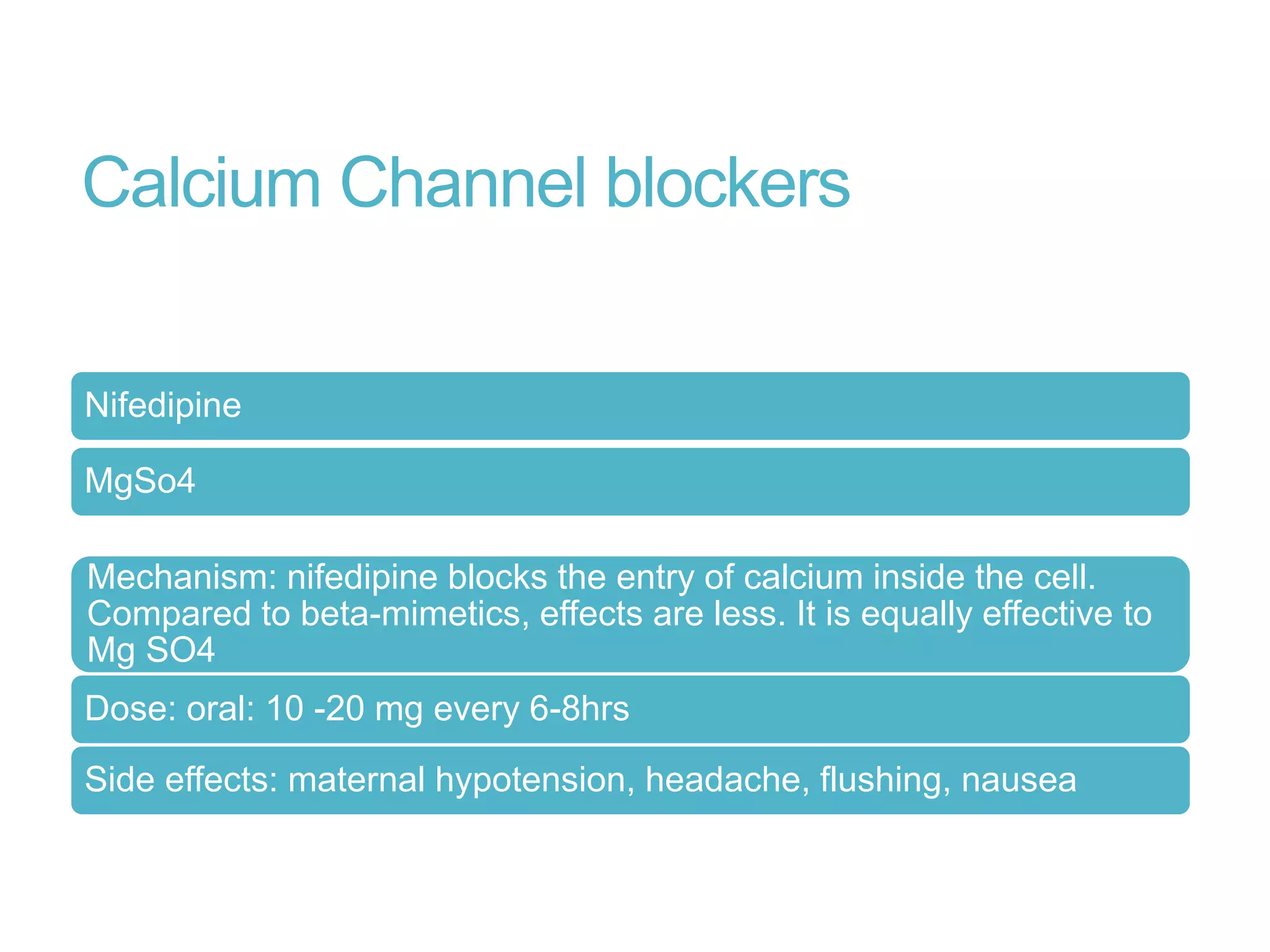 Calcium Channel blockers

Nifedipine

MgSo4

Mechanism: nifedipine blocks the entry of calcium inside the cell. Compared to beta-mimetics, effects are less. It is equally effective to Mg SO4

Dose: oral: 10 -20 mg every 6-8hrs

Side effects: maternal hypotension, headache, flushing, nausea